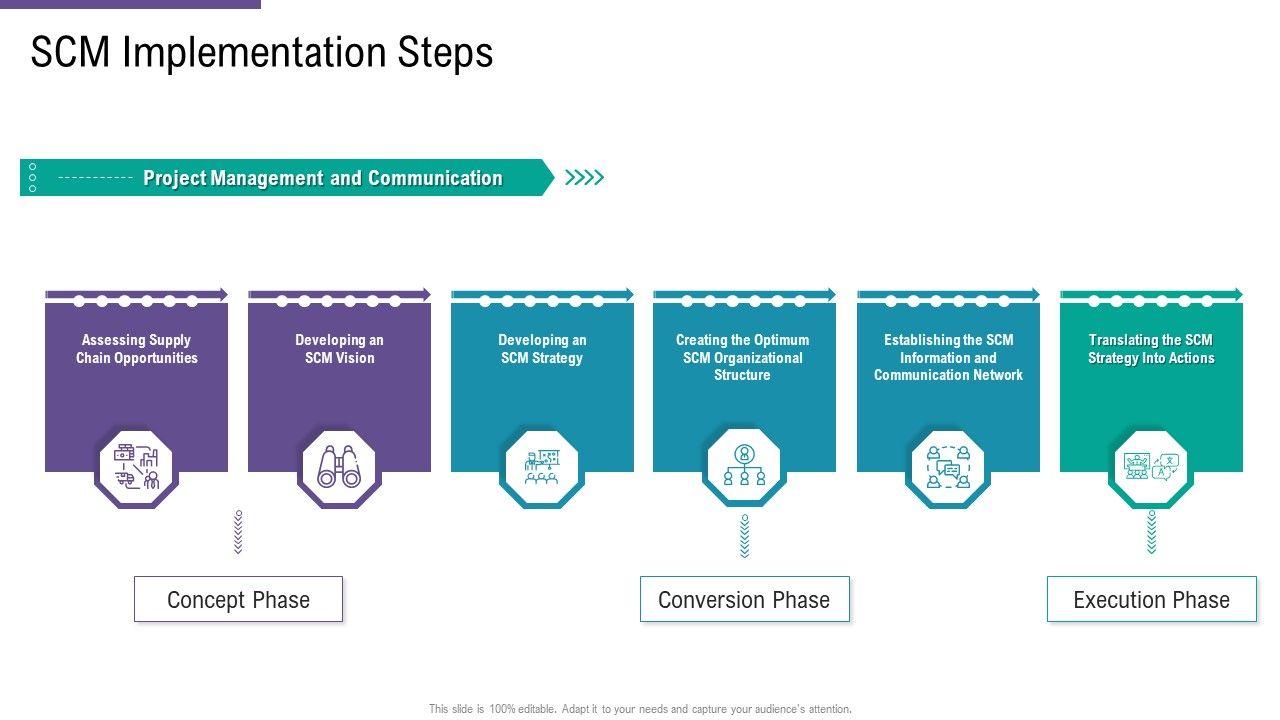 SCM Implementation Steps

Project Management and Communication

Assessing Supply Chain Opportunities

Developing an SCM Vision

Developing an SCM Strategy

Creating the Optimum SCM Organizational Structure

Establishing the SCM Information and Communication Network

Translating the SCM Strategy Into Actions

Concept Phase

Conversion Phase

Execution Phase

This slide is 100% editable. Adapt it to your needs and capture your audience's attention.